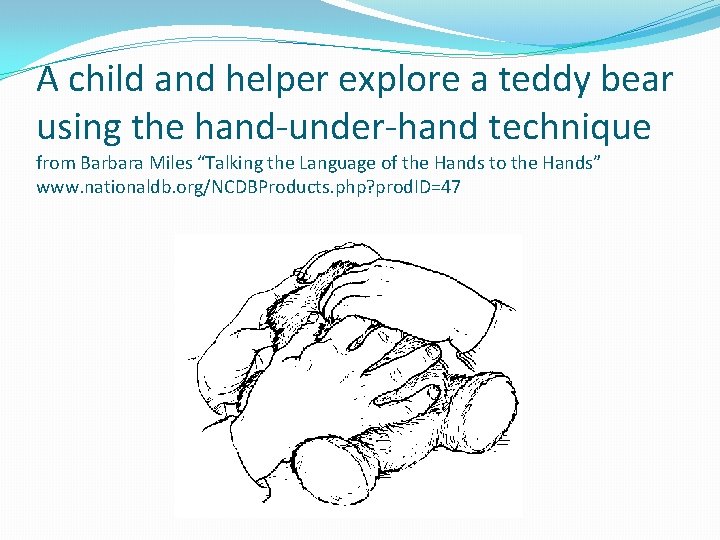 A child and helper explore a teddy bear using the hand-under-hand technique

from Barbara Miles “Talking the Language of the Hands to the Hands”
www.nationaldb.org/NCDBProducts.php?prodID=47